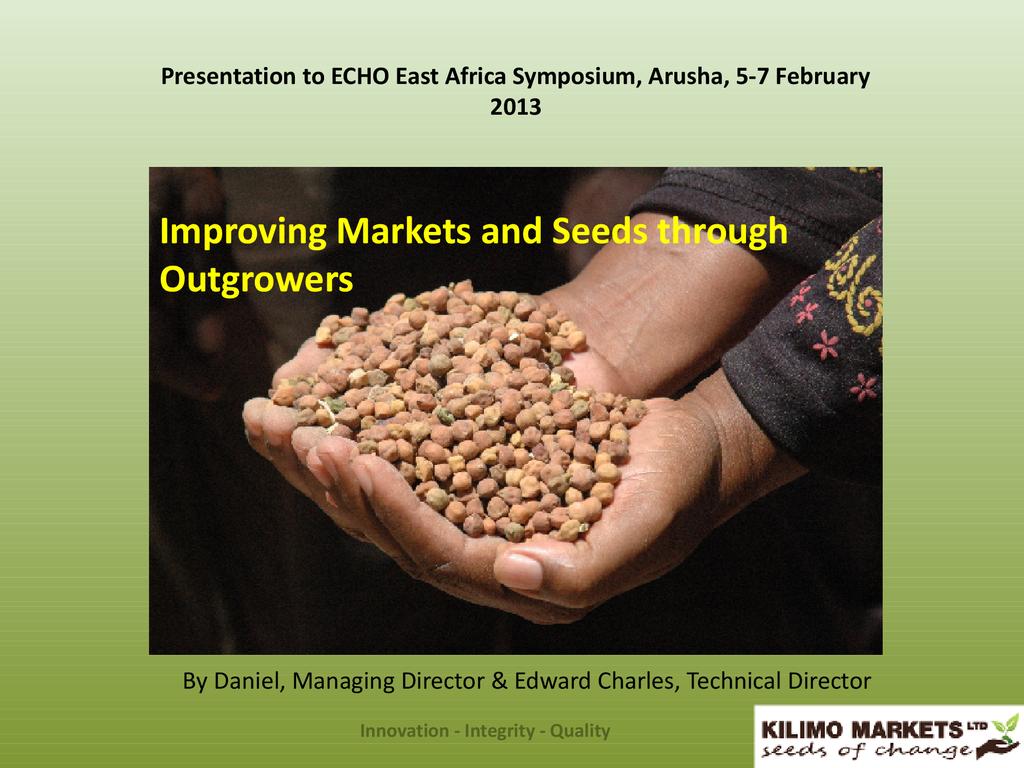 Presentation to ECHO East Africa Symposium, Arusha, 5-7 February 2013

Improving Markets and Seeds through Outgrowers

By Daniel, Managing Director & Edward Charles, Technical Director

Innovation - Integrity - Quality

KILIMO MARKETS LTD
seeds of change